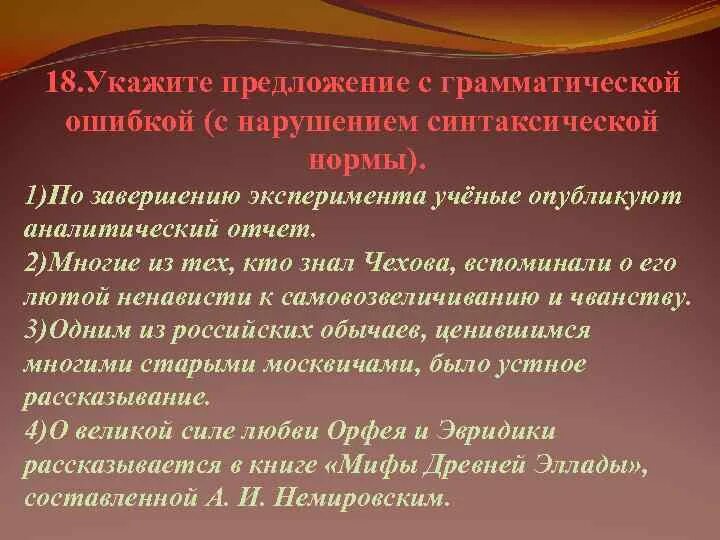 18.Укажите предложение с грамматической ошибкой (с нарушением синтаксической нормы).

1)По завершению эксперимента учёные опубликуют аналитический отчет.
2)Многие из тех, кто знал Чехова, вспоминали о его лютой ненависти к самовозвеличиванию и чванству.
3)Одним из российских обычаев, ценившимся многими старыми москвичами, было устное рассказывание.
4)О великой силе любви Орфея и Эвридики рассказывается в книге «Мифы Древней Эллады», составленной А. И. Немировским.